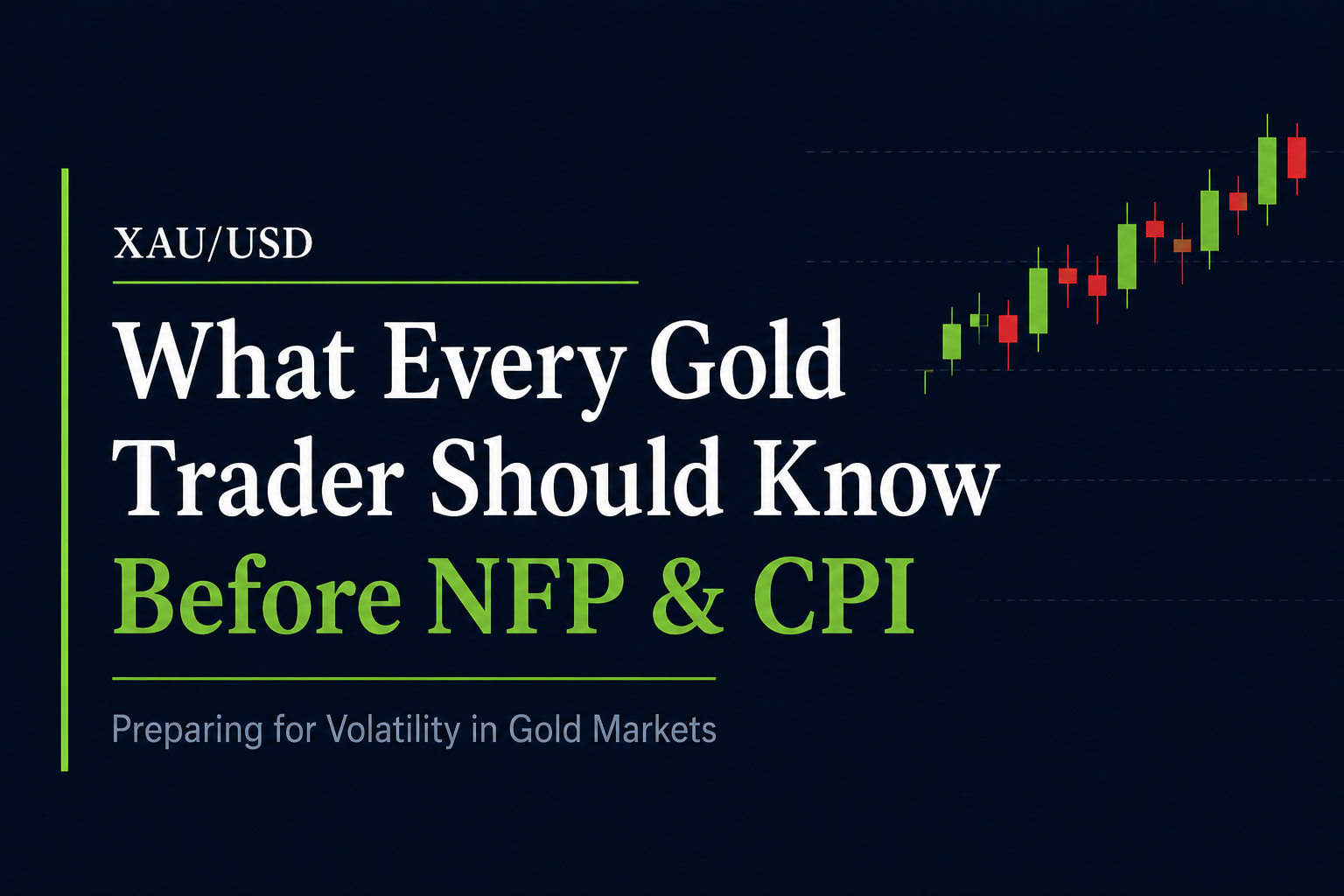 XAU/USD

What Every Gold Trader Should Know Before NFP & CPI

Preparing for Volatility in Gold Markets